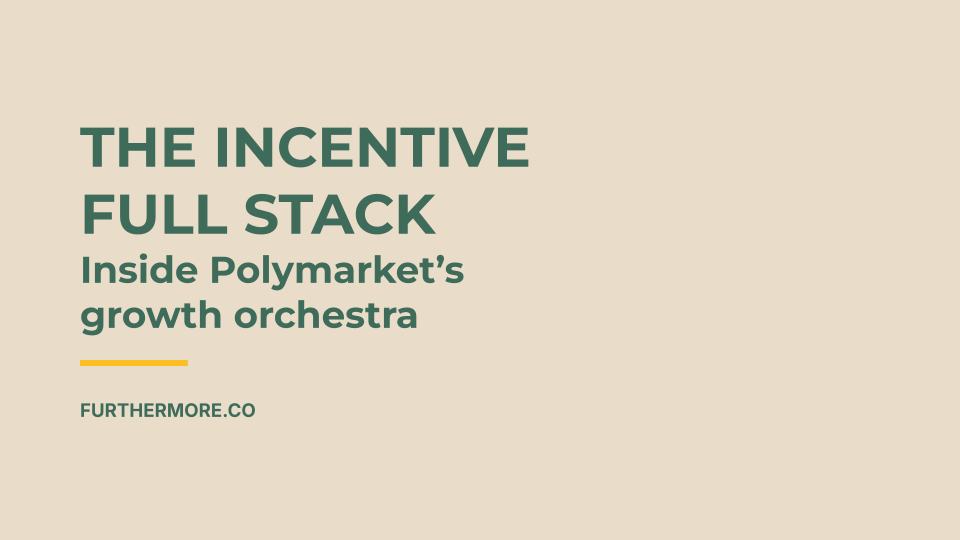 THE INCENTIVE FULL STACK

Inside Polymarket’s growth orchestra

FURTHERMORE.CO